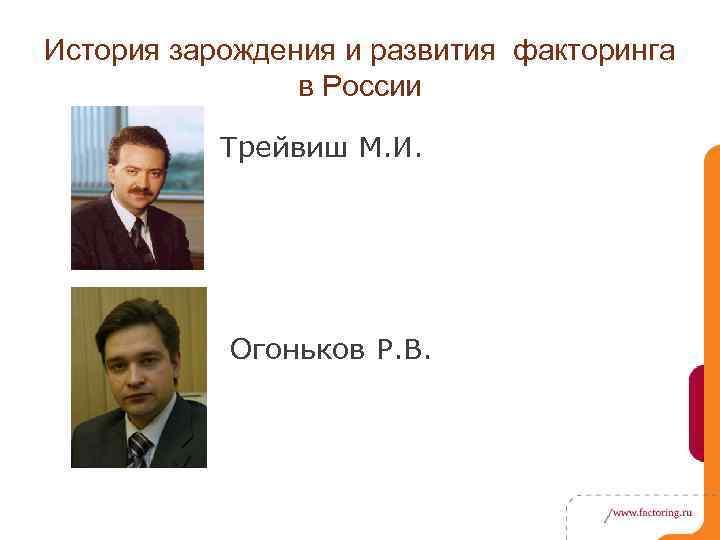 История зарождения и развития факторинга в России

Трейвиш М.И.

Огоньков Р.В.

/www.factoring.ru